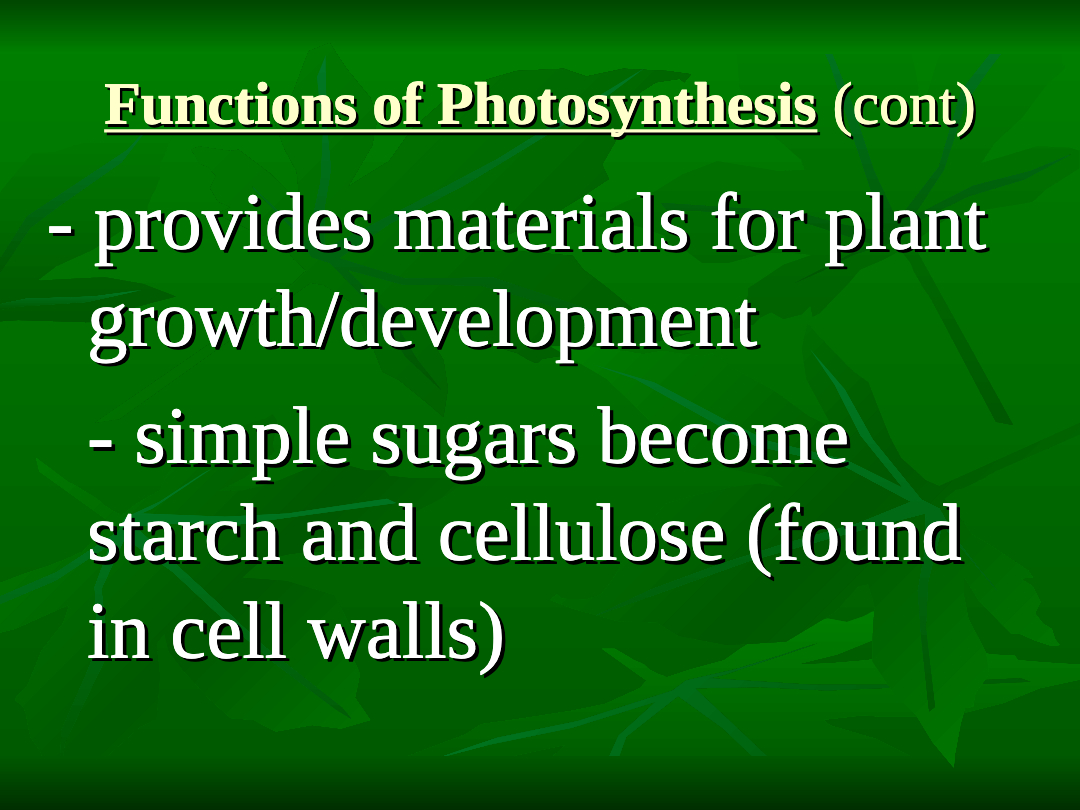 Functions of Photosynthesis (cont)

- provides materials for plant growth/development

- simple sugars become starch and cellulose (found in cell walls)